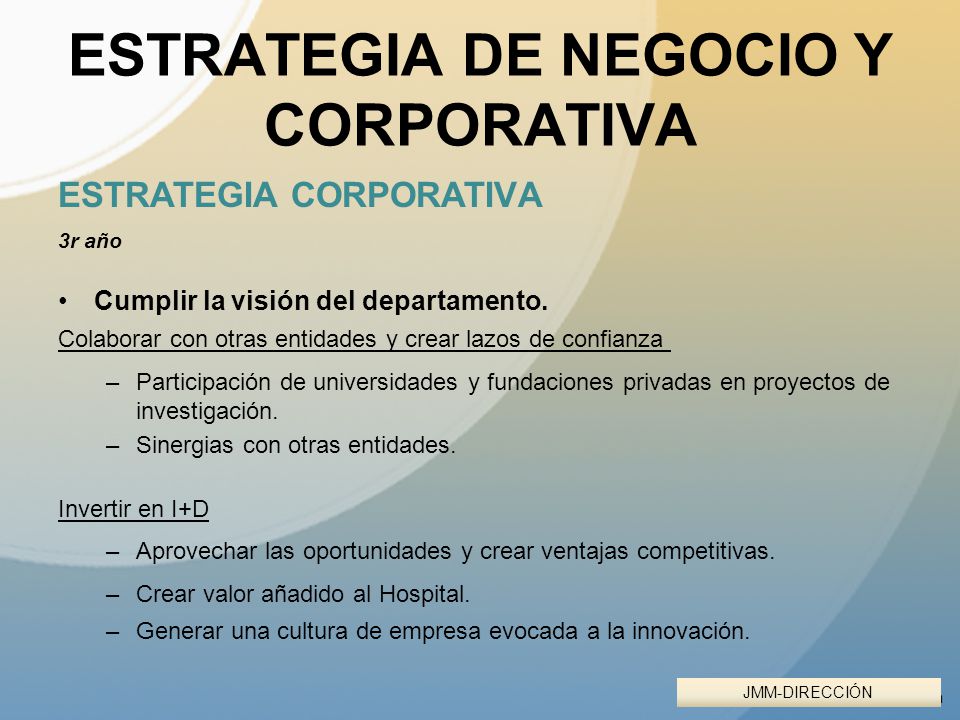 ESTRATEGIA DE NEGOCIO Y CORPORATIVA

ESTRATEGIA CORPORATIVA

3r año

• Cumplir la visión del departamento.

Colaborar con otras entidades y crear lazos de confianza

– Participación de universidades y fundaciones privadas en proyectos de investigación.
– Sinergias con otras entidades.

Invertir en I+D

– Aprovechar las oportunidades y crear ventajas competitivas.
– Crear valor añadido al Hospital.
– Generar una cultura de empresa evocada a la innovación.

JMM-DIRECCIÓN